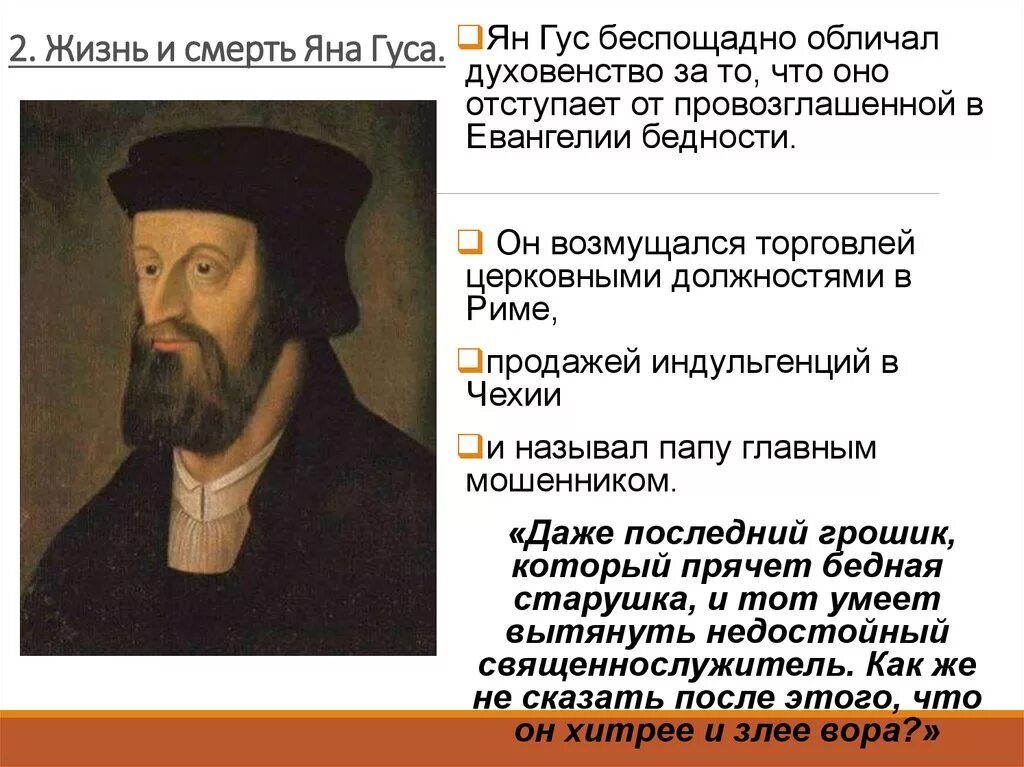 2. Жизнь и смерть Яна Гуса.

Ян Гус беспощадно обличал духовенство за то, что оно отступает от провозглашенной в Евангелии бедности.

Он возмущался торговлей церковными должностями в Риме,

продажей индульгенций в Чехии

и называл папу главным мошенником.

«Даже последний грошик, который прячет бедная старушка, и тот умеет вытянуть недостойный священнослужитель. Как же не сказать после этого, что он хитрее и злее вора?»